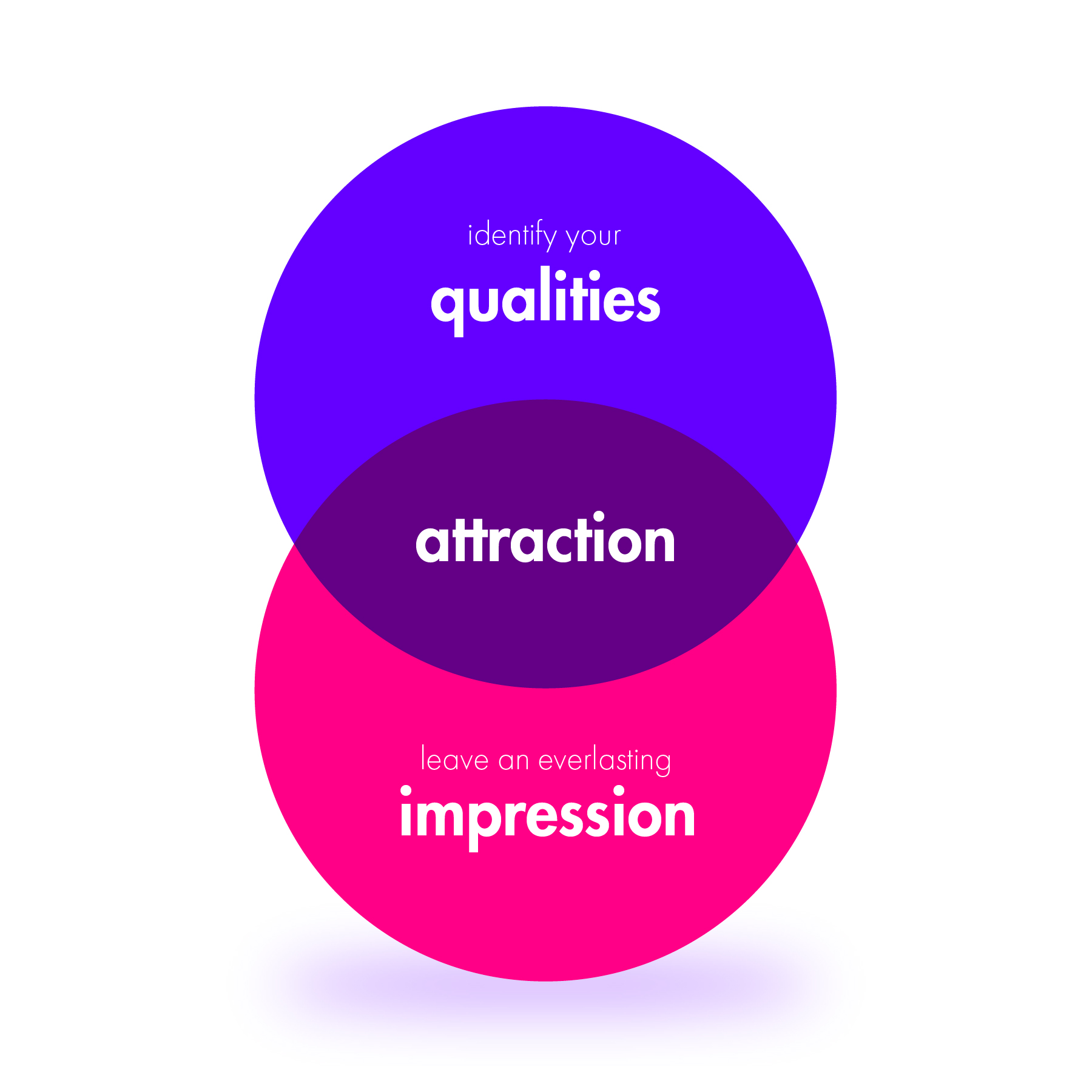 identify your
qualities

attraction

leave an everlasting
impression